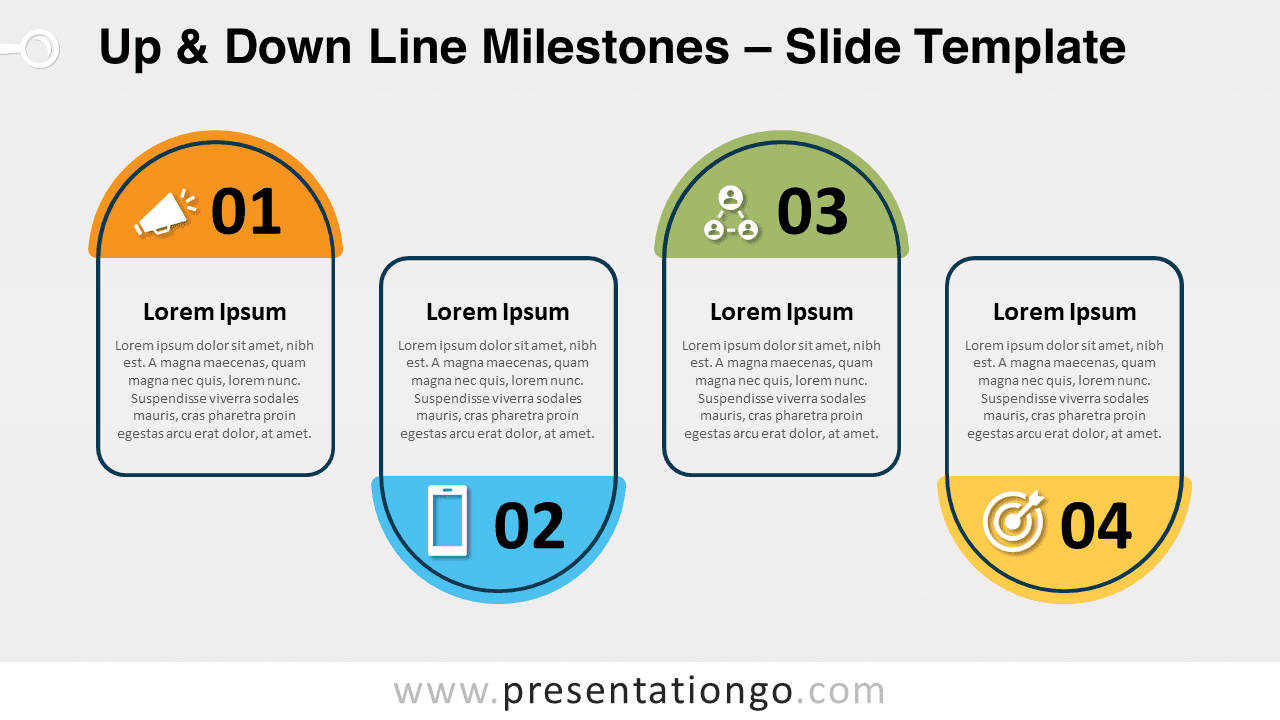 Up & Down Line Milestones – Slide Template

01

Lorem Ipsum

Lorem ipsum dolor sit amet, nibh est. A magna maecenas, quam magna nec quis, lorem nunc. Suspendisse viverra sodales mauris, cras pharetra proin egestas arcu erat dolor, at amet.

Lorem Ipsum

Lorem ipsum dolor sit amet, nibh est. A magna maecenas, quam magna nec quis, lorem nunc. Suspendisse viverra sodales mauris, cras pharetra proin egestas arcu erat dolor, at amet.

02

03

Lorem Ipsum

Lorem ipsum dolor sit amet, nibh est. A magna maecenas, quam magna nec quis, lorem nunc. Suspendisse viverra sodales mauris, cras pharetra proin egestas arcu erat dolor, at amet.

Lorem Ipsum

Lorem ipsum dolor sit amet, nibh est. A magna maecenas, quam magna nec quis, lorem nunc. Suspendisse viverra sodales mauris, cras pharetra proin egestas arcu erat dolor, at amet.

04

www.presentationgo.com